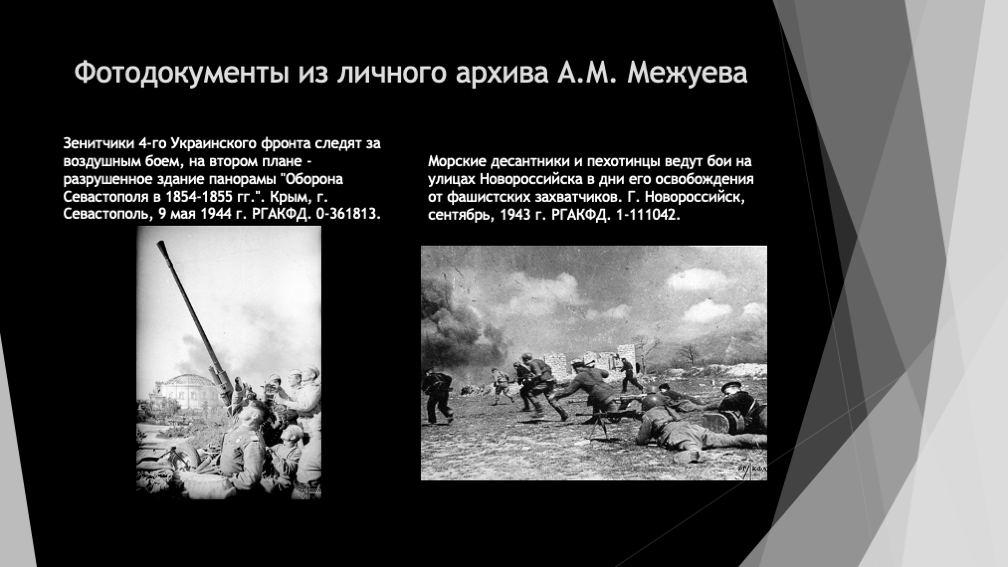 Фотодокументы из личного архива А.М. Межуева

Зенитчики 4-го Украинского фронта следят за воздушным боем, на втором плане - разрушенное здание панорамы "Оборона Севастополя в 1854-1855 гг.". Крым, г. Севастополь, 9 мая 1944 г. РГАКФД. 0-361813.

Морские десантники и пехотинцы ведут бои на улицах Новороссийска в дни его освобождения от фашистских захватчиков. Г. Новороссийск, сентябрь, 1943 г. РГАКФД. 1-111042.